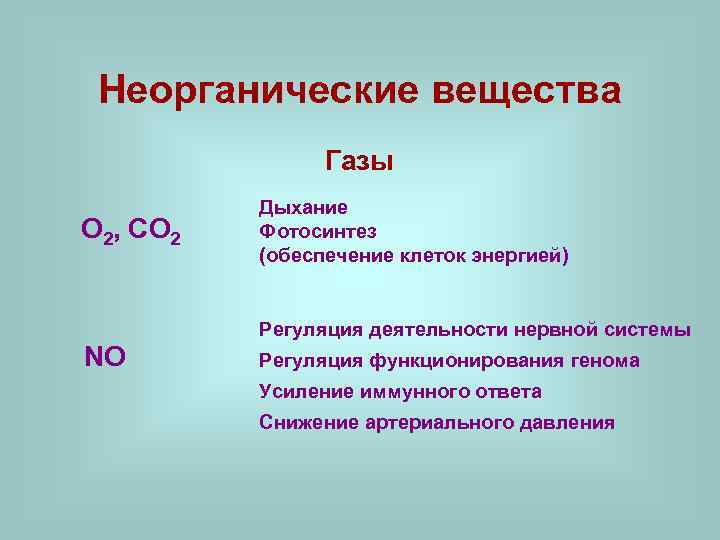 Неорганические вещества

Газы

$O_2$, $CO_2$

Дыхание
Фотосинтез
(обеспечение клеток энергией)

NO

Регуляция деятельности нервной системы
Регуляция функционирования генома
Усиление иммунного ответа
Снижение артериального давления